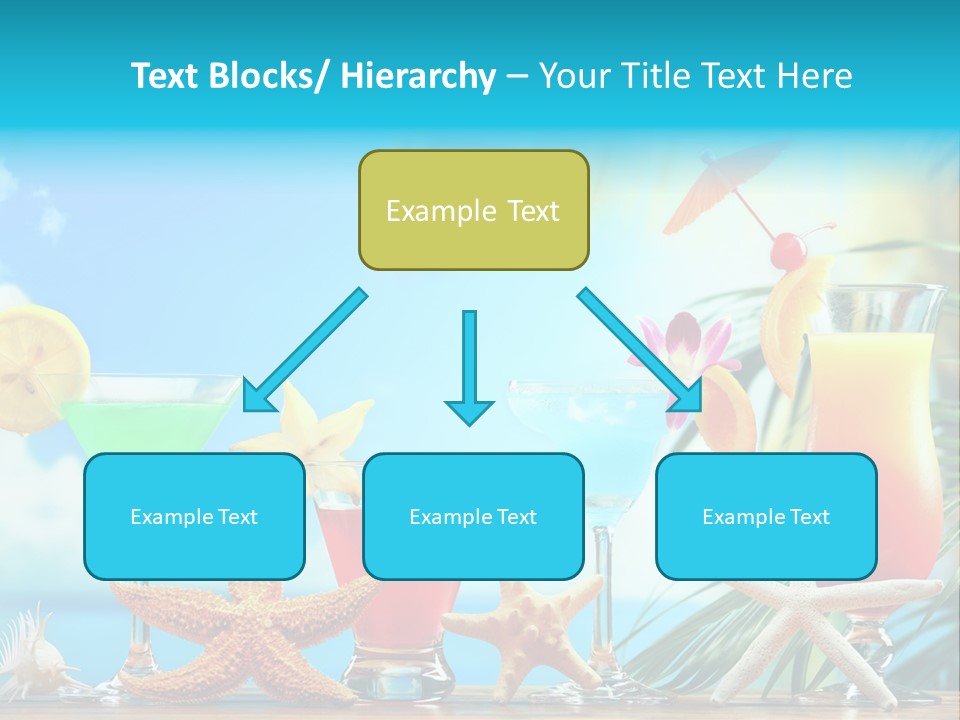 Text Blocks/ Hierarchy – Your Title Text Here

Example Text

Example Text

Example Text

Example Text